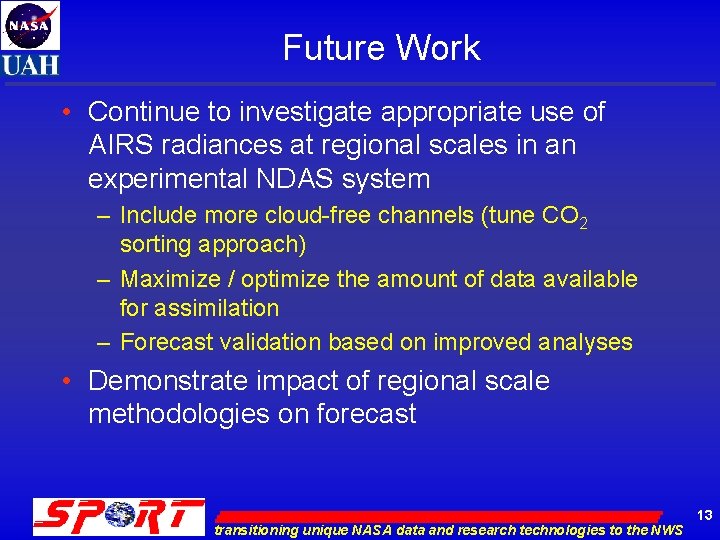 NASA
UAH

Future Work

• Continue to investigate appropriate use of AIRS radiances at regional scales in an experimental NDAS system
– Include more cloud-free channels (tune $CO_2$ sorting approach)
– Maximize / optimize the amount of data available for assimilation
– Forecast validation based on improved analyses
• Demonstrate impact of regional scale methodologies on forecast

SPoRT
transitioning unique NASA data and research technologies to the NWS
13